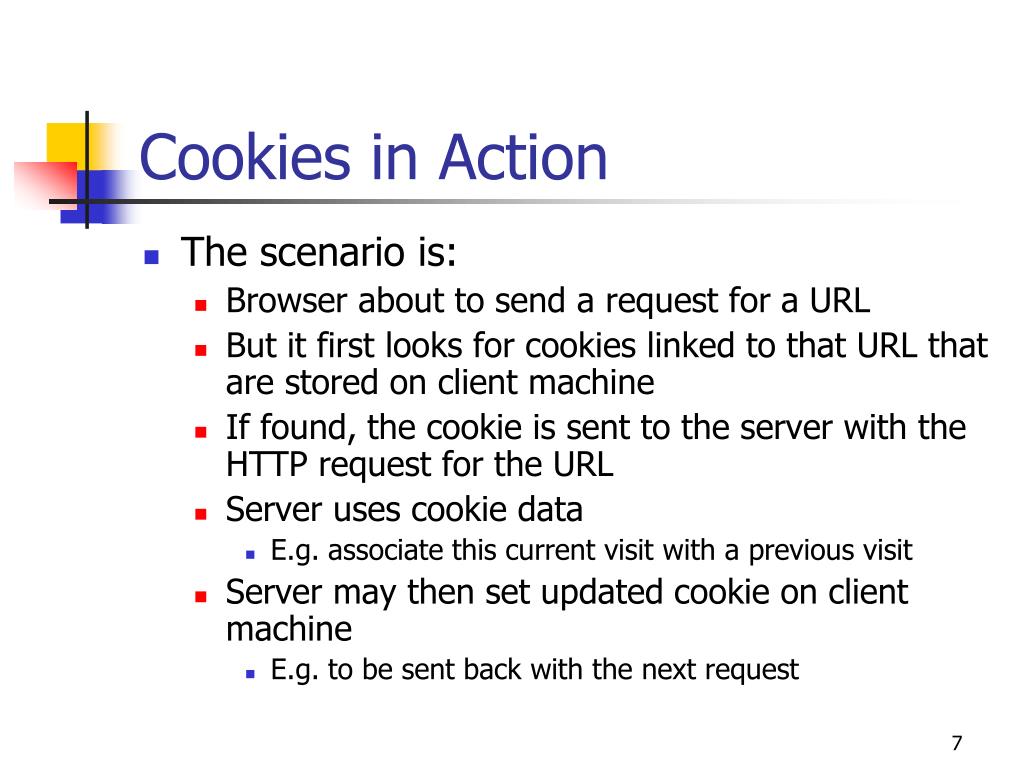 Cookies in Action

- The scenario is:
  - Browser about to send a request for a URL
  - But it first looks for cookies linked to that URL that are stored on client machine
  - If found, the cookie is sent to the server with the HTTP request for the URL
  - Server uses cookie data
    - E.g. associate this current visit with a previous visit
  - Server may then set updated cookie on client machine
    - E.g. to be sent back with the next request

7